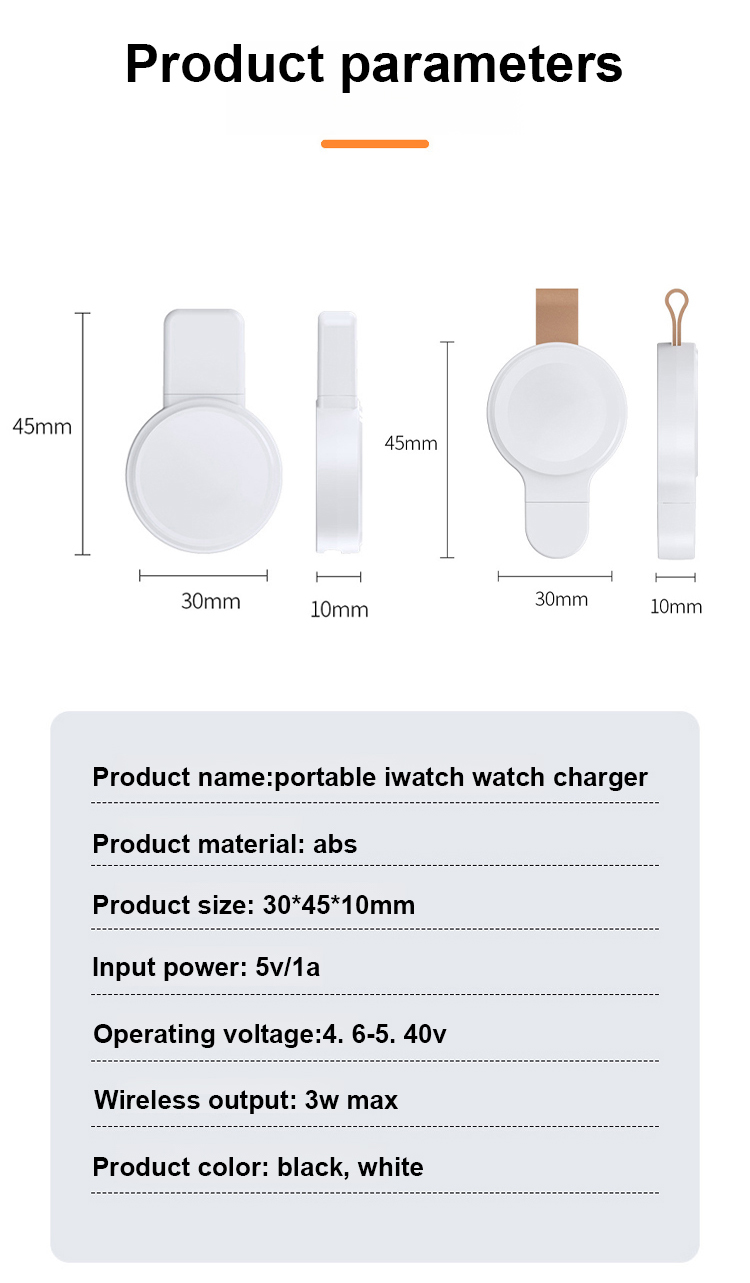 Product parameters

45mm

30mm

10mm

45mm

30mm

10mm

Product name:portable iwatch watch charger

Product material: abs

Product size: 30*45*10mm

Input power: 5v/1a

Operating voltage:4. 6-5. 40v

Wireless output: 3w max

Product color: black, white